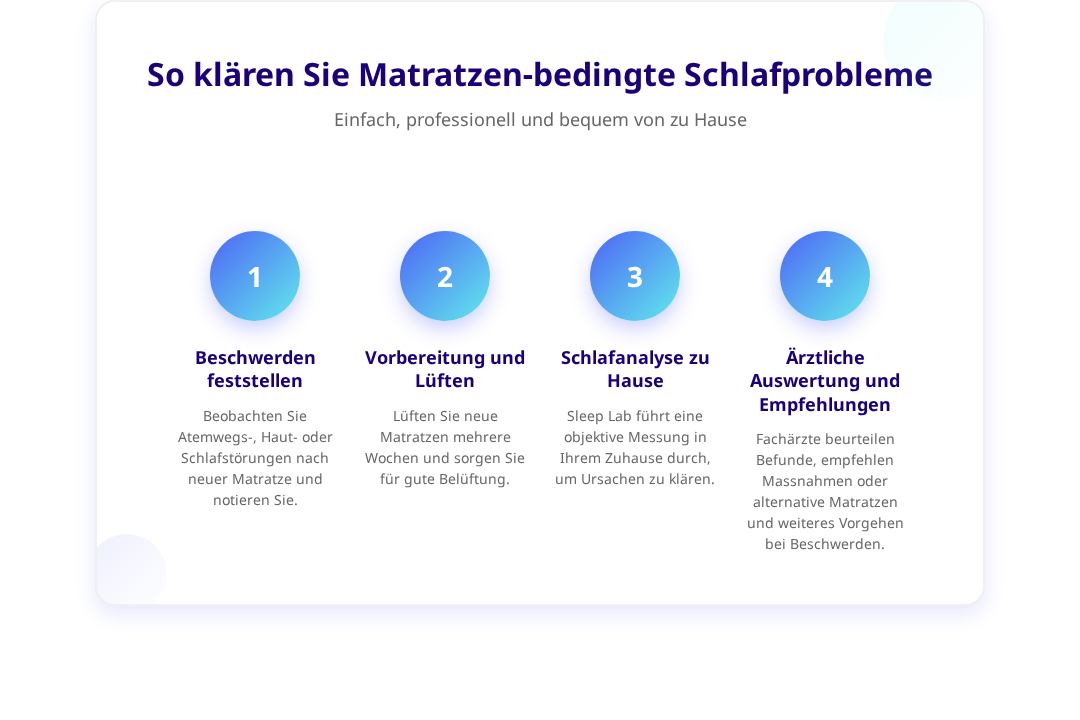 So klären Sie Matratzen-bedingte Schlafprobleme

Einfach, professionell und bequem von zu Hause

1

Beschwerden feststellen

Beobachten Sie Atemwegs-, Haut- oder Schlafstörungen nach neuer Matratze und notieren Sie.

2

Vorbereitung und Lüften

Lüften Sie neue Matratzen mehrere Wochen und sorgen Sie für gute Belüftung.

3

Schlafanalyse zu Hause

Sleep Lab führt eine objektive Messung in Ihrem Zuhause durch, um Ursachen zu klären.

4

Ärztliche Auswertung und Empfehlungen

Fachärzte beurteilen Befunde, empfehlen Massnahmen oder alternative Matratzen und weiteres Vorgehen bei Beschwerden.